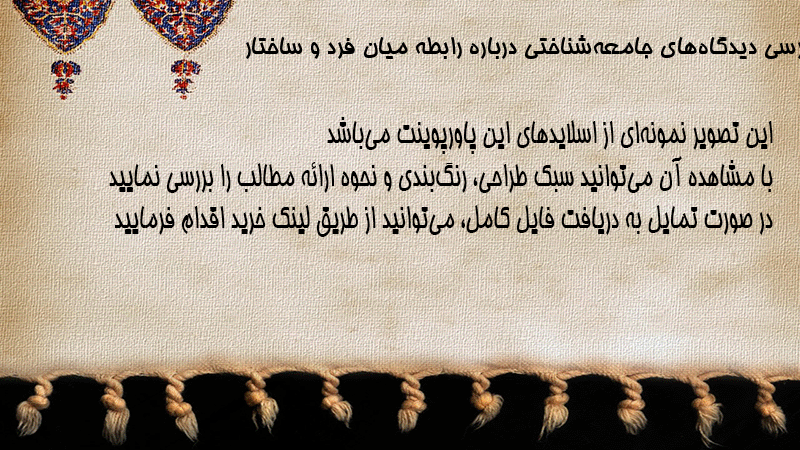 رسی دیدگاه‌های جامعه‌شناختی درباره رابطه میان فرد و ساختار

این تصویر نمونه‌ای از اسلایدهای این پاورپوینت می‌باشد
با مشاهده آن می‌توانید سبک طراحی، رنگ‌بندی و نحوه ارائه مطالب را بررسی نمایید
در صورت تمایل به دریافت فایل کامل، می‌توانید از طریق لینک خرید اقدام فرمایید